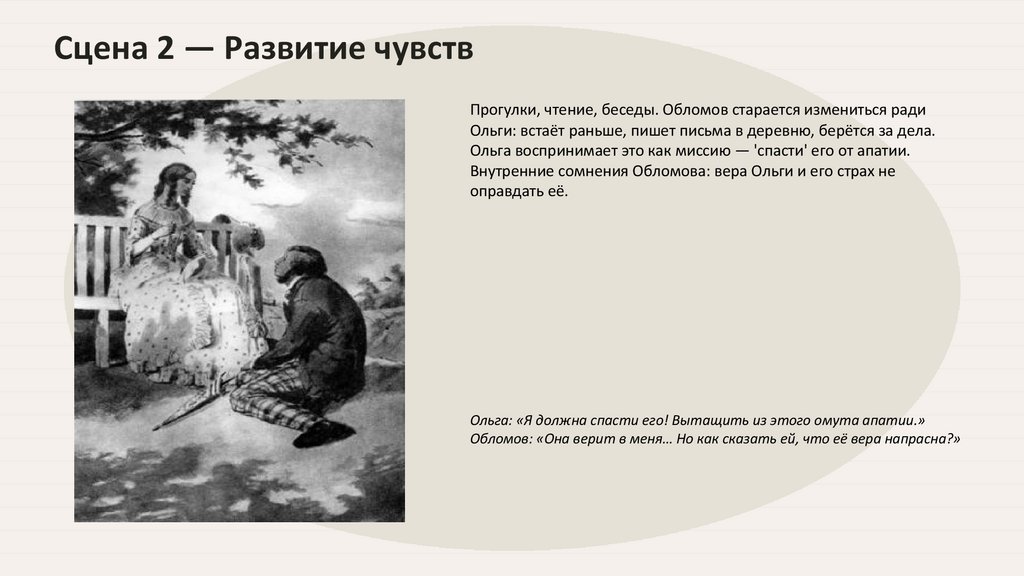 Сцена 2 — Развитие чувств

Прогулки, чтение, беседы. Обломов старается измениться ради Ольги: встаёт раньше, пишет письма в деревню, берётся за дела. Ольга воспринимает это как миссию — 'спасти' его от апатии. Внутренние сомнения Обломова: вера Ольги и его страх не оправдать её.

Ольга: «Я должна спасти его! Вытащить из этого омута апатии.»
Обломов: «Она верит в меня... Но как сказать ей, что её вера напрасна?»